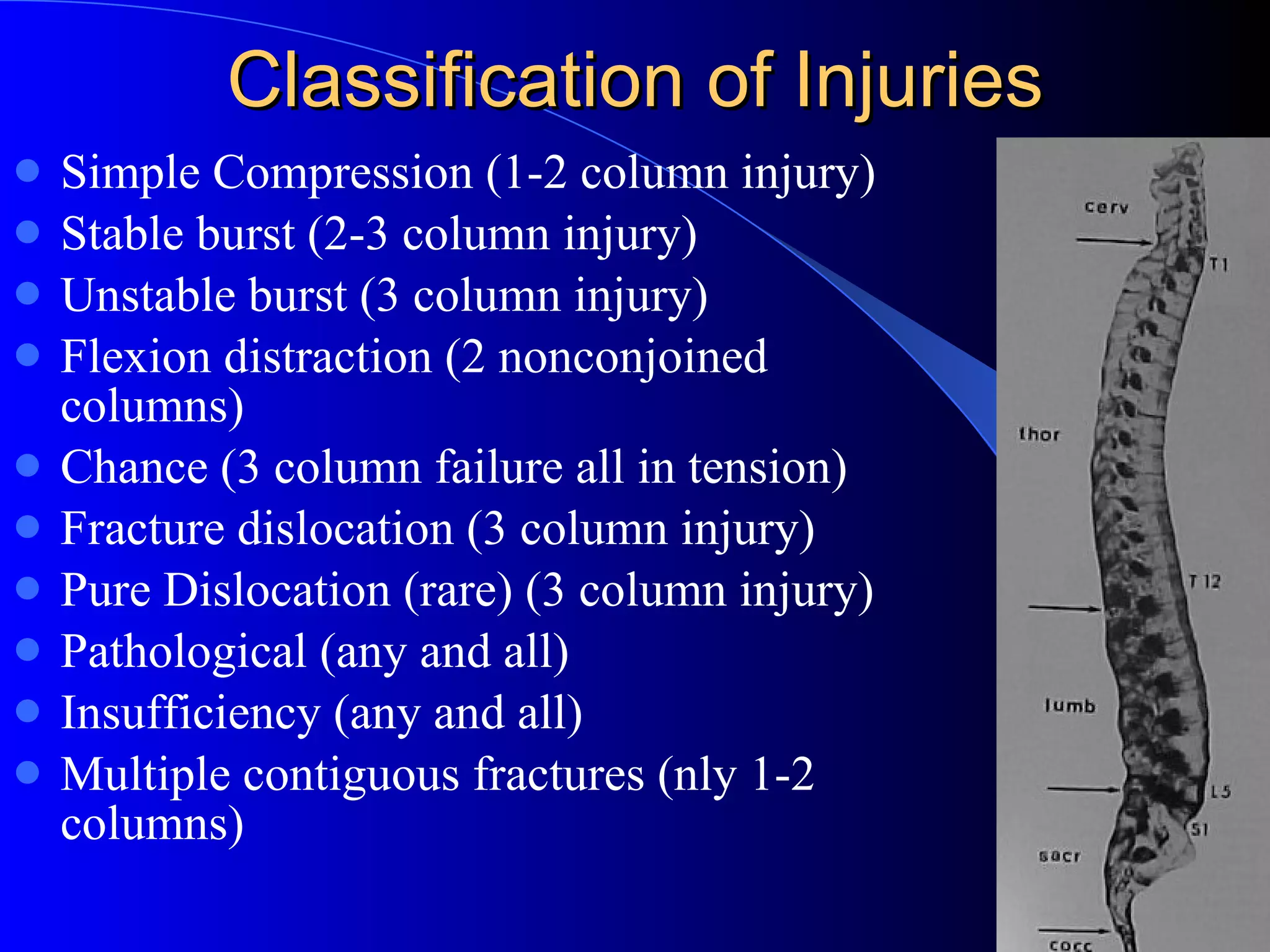 Classification of Injuries

- Simple Compression (1-2 column injury)
- Stable burst (2-3 column injury)
- Unstable burst (3 column injury)
- Flexion distraction (2 nonconjoined columns)
- Chance (3 column failure all in tension)
- Fracture dislocation (3 column injury)
- Pure Dislocation (rare) (3 column injury)
- Pathological (any and all)
- Insufficiency (any and all)
- Multiple contiguous fractures (nly 1-2 columns)

cerv
T1
thor
T 12
lumb
L5
S1
sacr
cocc